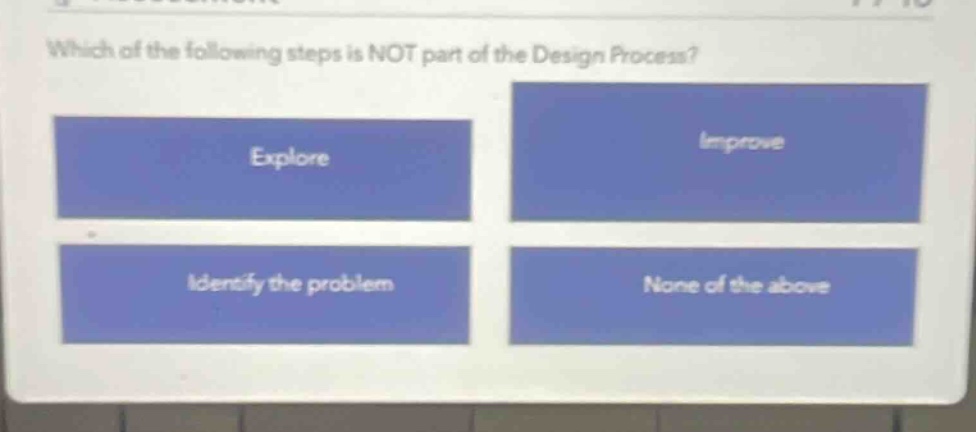 Which of the following steps is NOT part of the Design Process?

Explore

Improve

Identify the problem

None of the above